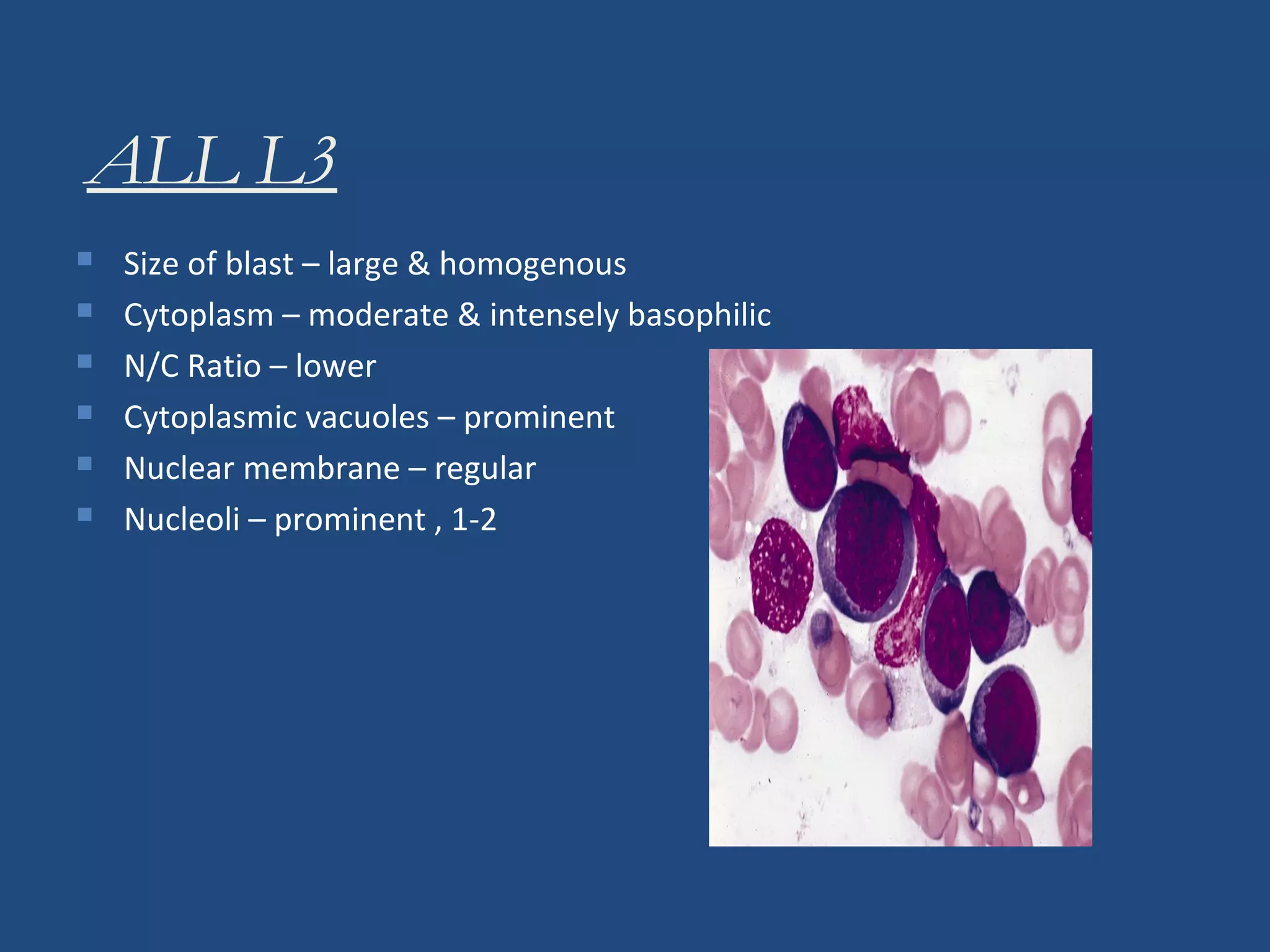 ALL L3

- Size of blast – large & homogenous
- Cytoplasm – moderate & intensely basophilic
- N/C Ratio – lower
- Cytoplasmic vacuoles – prominent
- Nuclear membrane – regular
- Nucleoli – prominent , 1-2